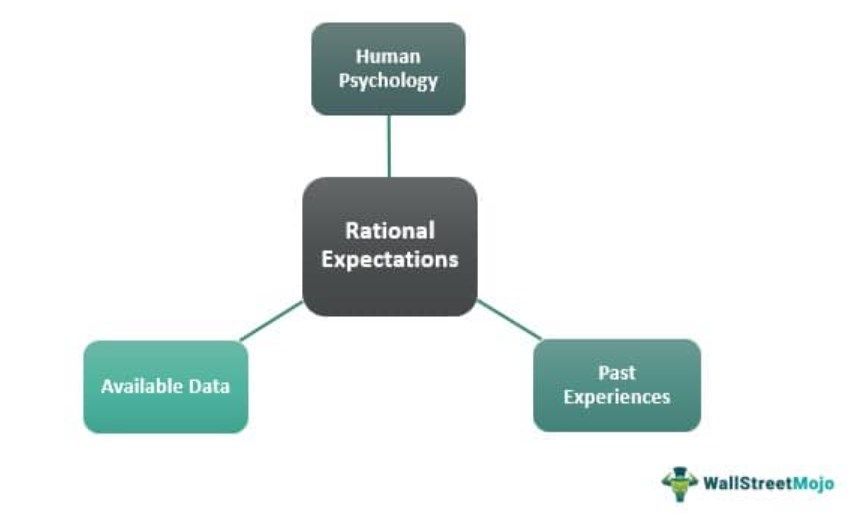 Human Psychology

Rational Expectations

Available Data

Past Experiences

WallStreetMojo